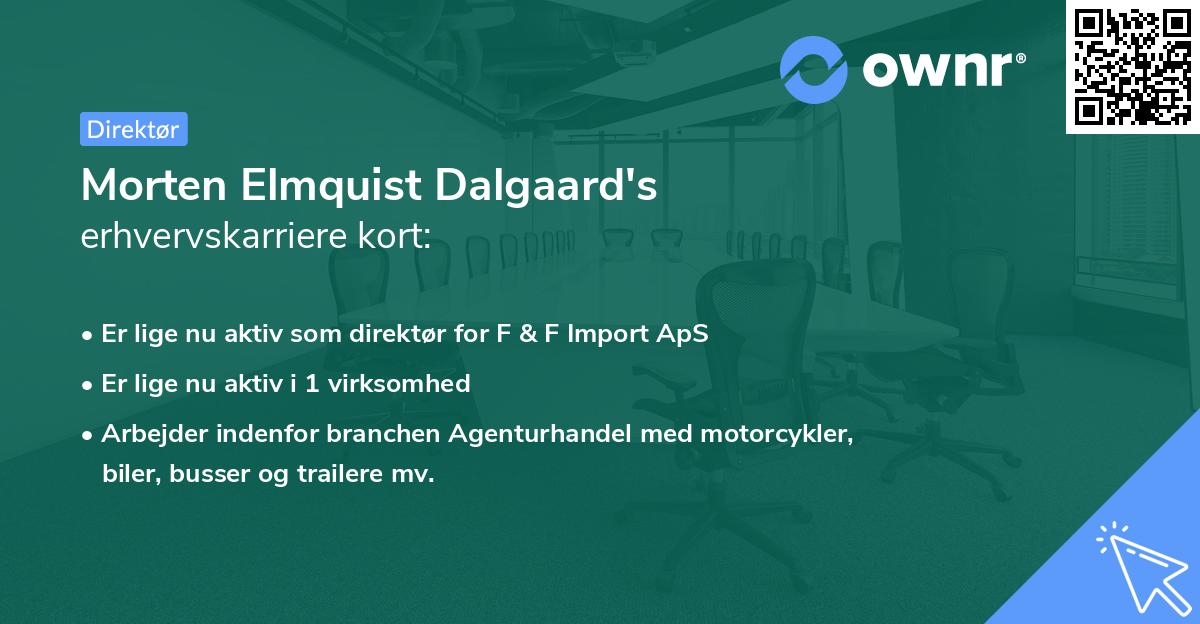 ownr®

Direktør

Morten Elmquist Dalgaard's
erhvervskarriere kort:

• Er lige nu aktiv som direktør for F & F Import ApS
• Er lige nu aktiv i 1 virksomhed
• Arbejder indenfor branchen Agenturhandel med motorcykler, biler, busser og trailere mv.